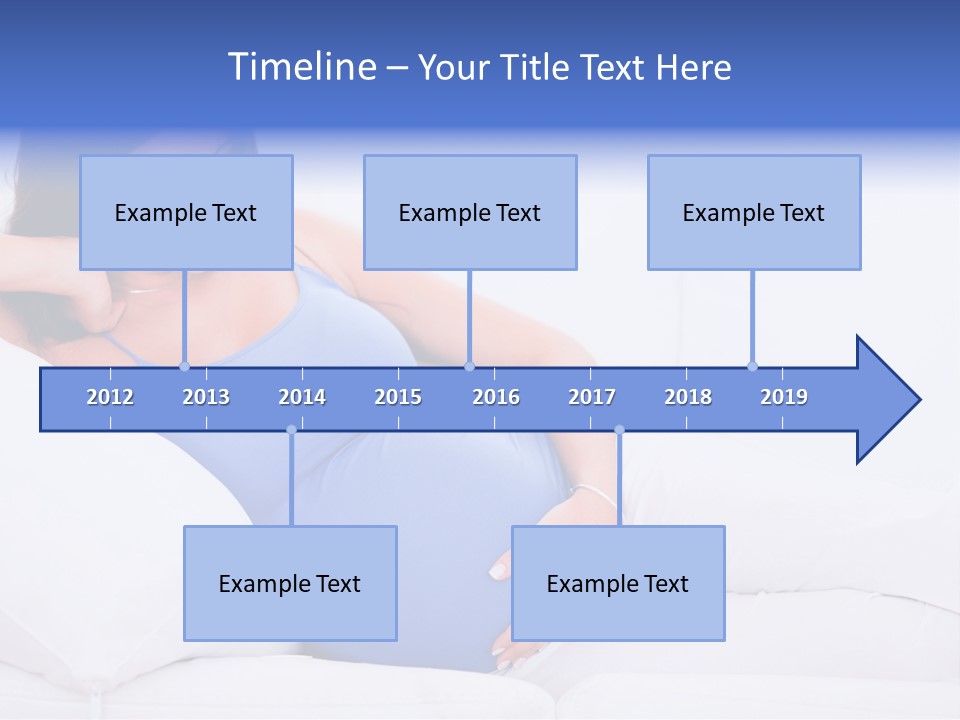 Timeline – Your Title Text Here

Example Text

Example Text

Example Text

2012 2013 2014 2015 2016 2017 2018 2019

Example Text

Example Text